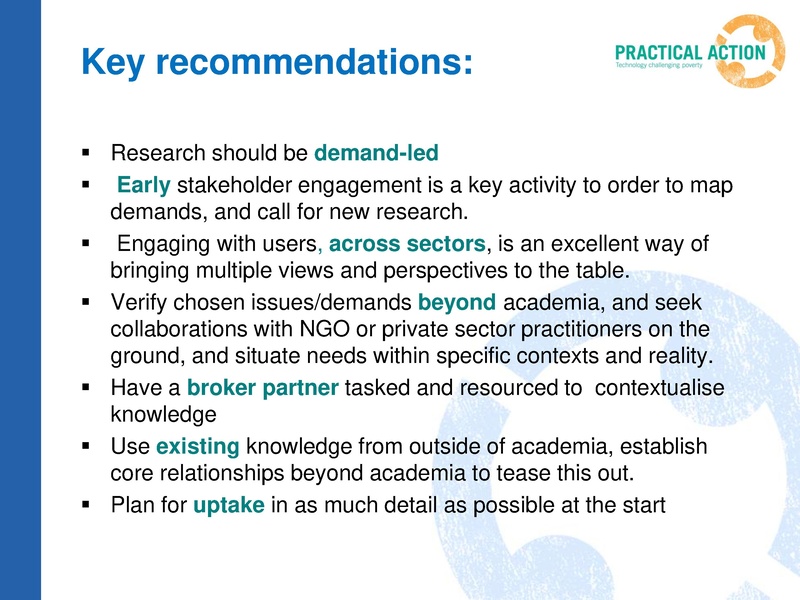 Key recommendations:

PRACTICAL ACTION
Technology challenging poverty

▪ Research should be demand-led
▪ Early stakeholder engagement is a key activity to order to map demands, and call for new research.
▪ Engaging with users, across sectors, is an excellent way of bringing multiple views and perspectives to the table.
▪ Verify chosen issues/demands beyond academia, and seek collaborations with NGO or private sector practitioners on the ground, and situate needs within specific contexts and reality.
▪ Have a broker partner tasked and resourced to contextualise knowledge
▪ Use existing knowledge from outside of academia, establish core relationships beyond academia to tease this out.
▪ Plan for uptake in as much detail as possible at the start